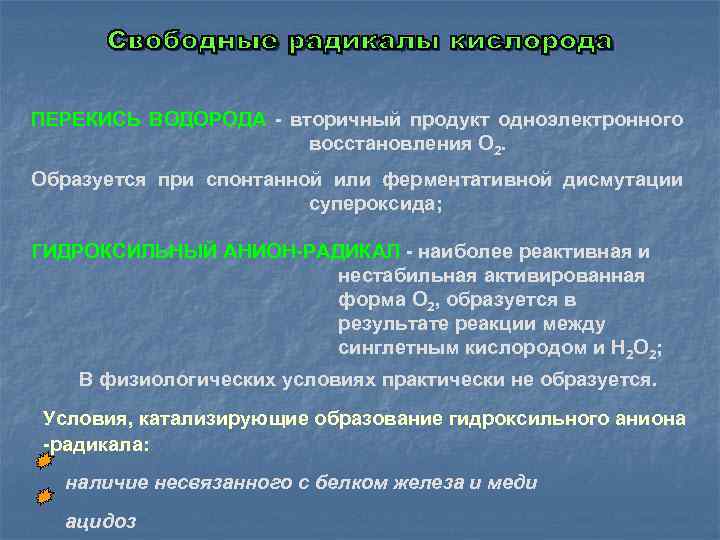 Свободные радикалы кислорода

ПЕРЕКИСЬ ВОДОРОДА - вторичный продукт одноэлектронного восстановления $O_2$.

Образуется при спонтанной или ферментативной дисмутации супероксида;

ГИДРОКСИЛЬНЫЙ АНИОН-РАДИКАЛ - наиболее реактивная и нестабильная активированная форма $O_2$, образуется в результате реакции между синглетным кислородом и $H_2O_2$;

В физиологических условиях практически не образуется.

Условия, катализирующие образование гидроксильного аниона -радикала:

наличие несвязанного с белком железа и меди

ацидоз